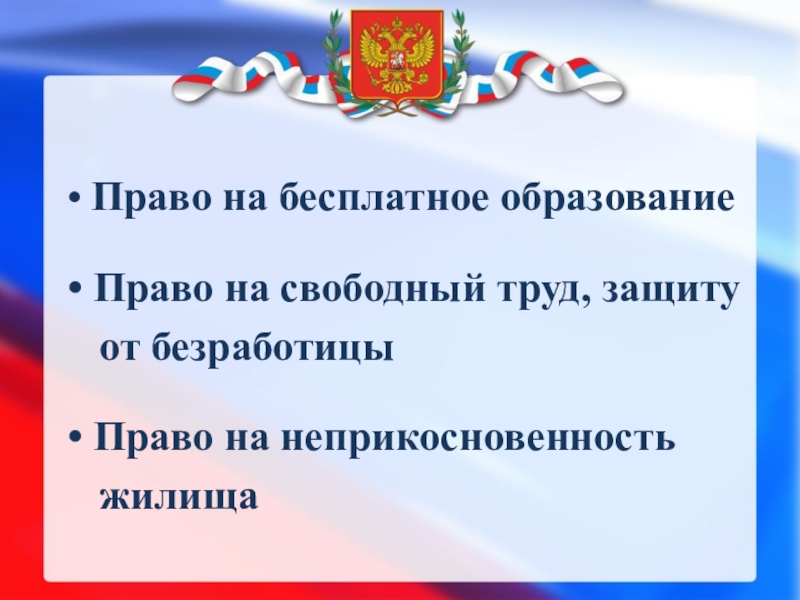 • Право на бесплатное образование

• Право на свободный труд, защиту от безработицы

• Право на неприкосновенность жилища